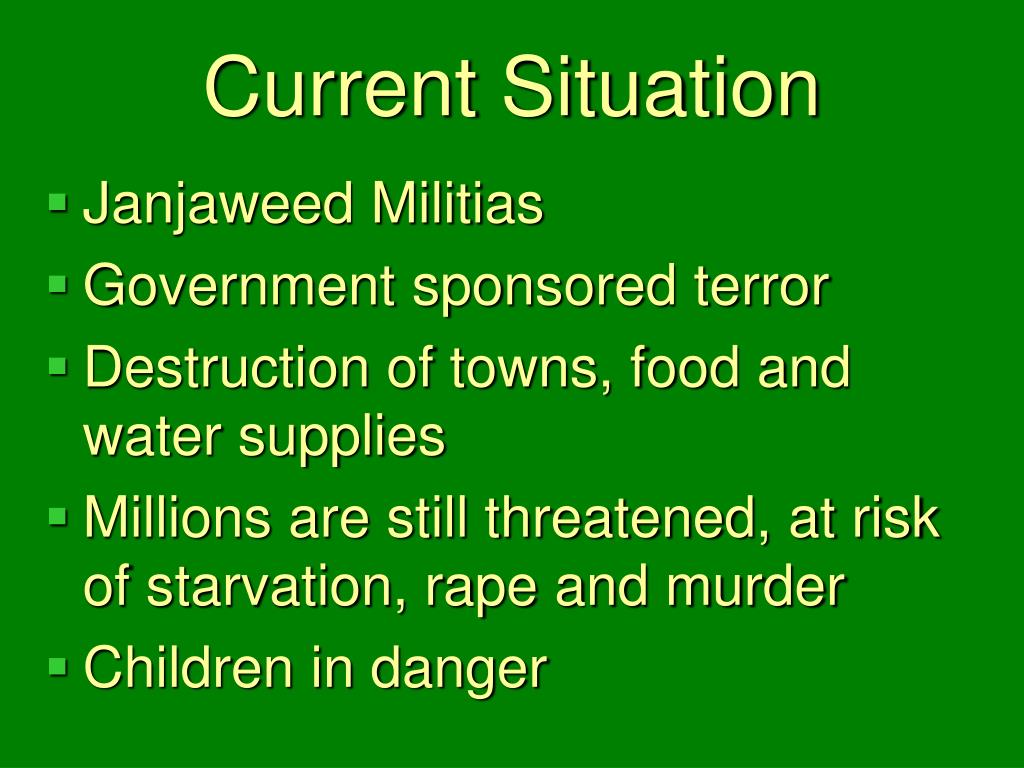 Current Situation

- Janjaweed Militias
- Government sponsored terror
- Destruction of towns, food and water supplies
- Millions are still threatened, at risk of starvation, rape and murder
- Children in danger